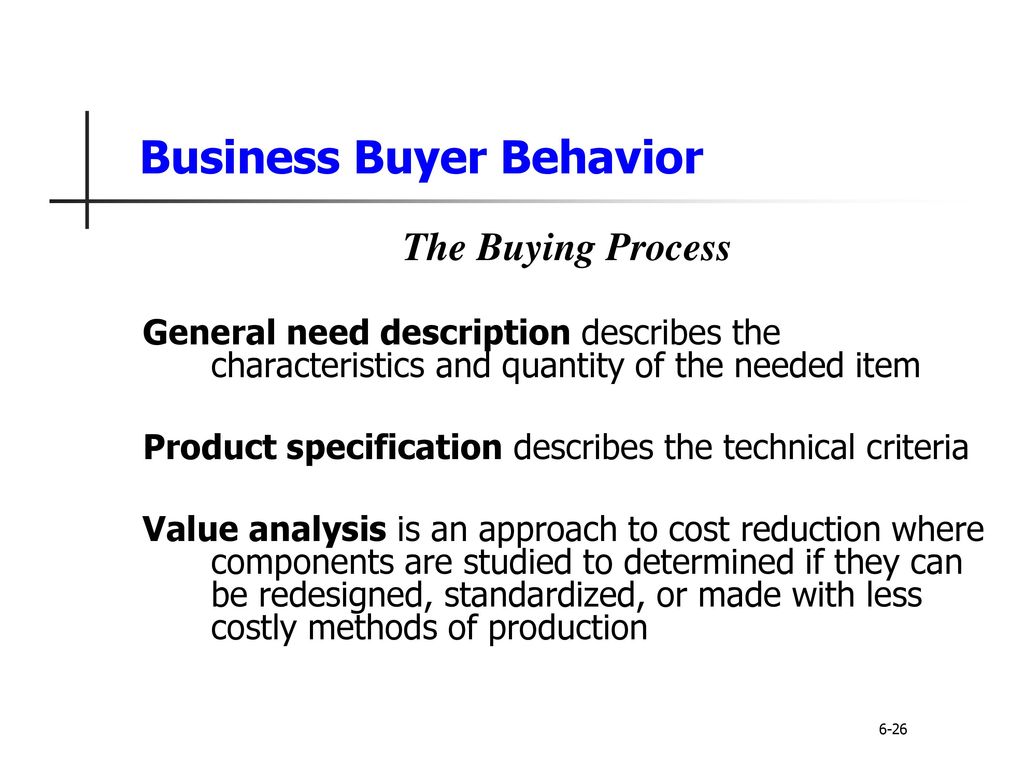 Business Buyer Behavior

The Buying Process

General need description describes the characteristics and quantity of the needed item

Product specification describes the technical criteria

Value analysis is an approach to cost reduction where components are studied to determined if they can be redesigned, standardized, or made with less costly methods of production

6-26